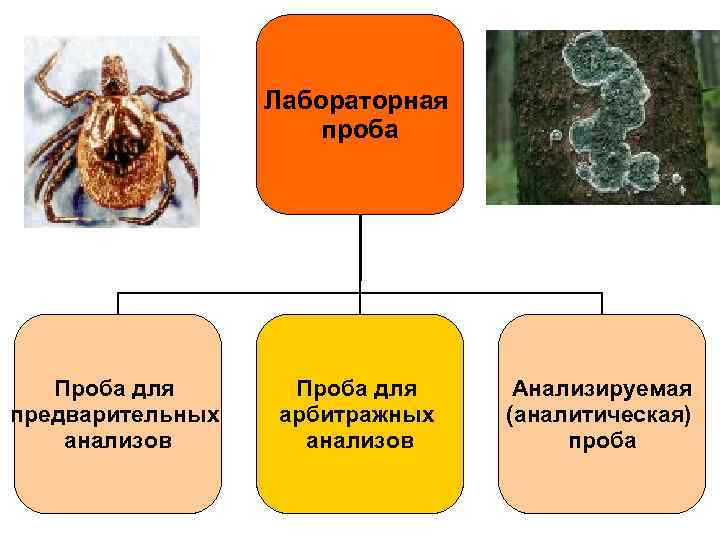 Лабораторная проба

Проба для предварительных анализов

Проба для арбитражных анализов

Анализируемая (аналитическая) проба